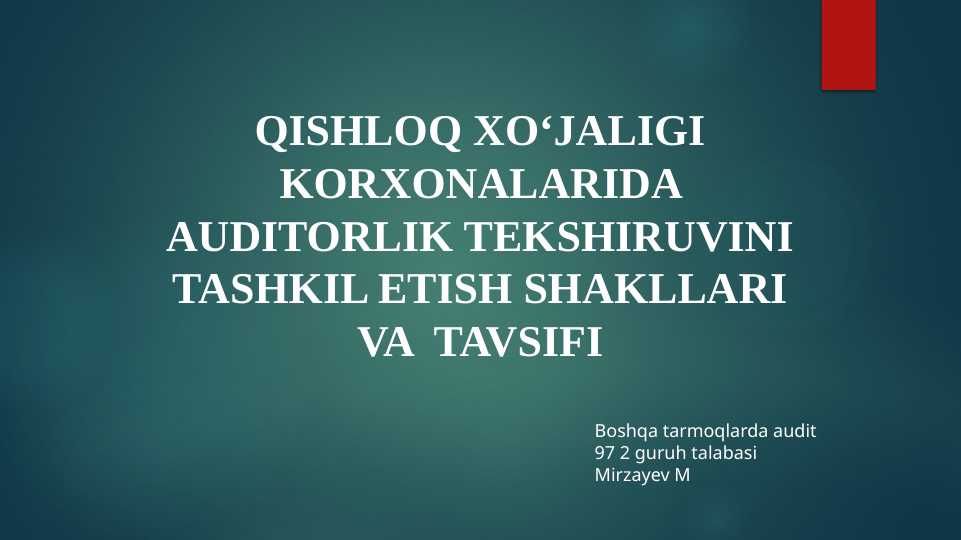 QISHLOQ XO‘JALIGI KORXONALARIDA AUDITORLIK TEKSHIRUVINI TASHKIL ETISH SHAKLLARI VA TAVSIFI

Boshqa tarmoqlarda audit
97 2 guruh talabasi
Mirzayev M